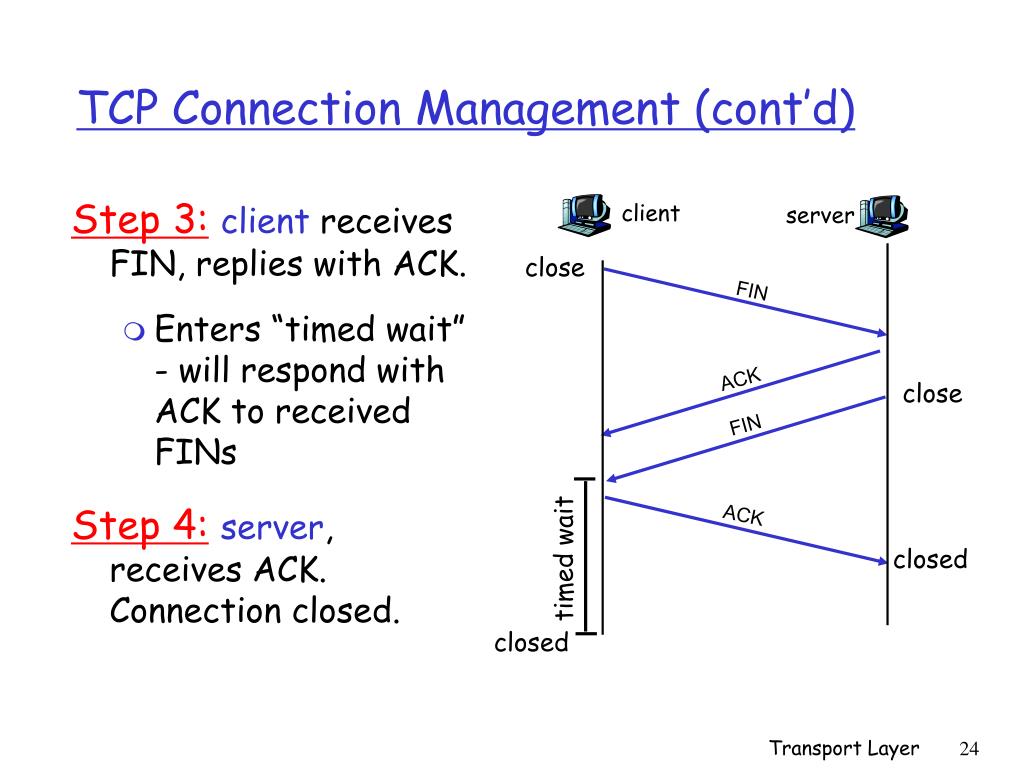 TCP Connection Management (cont'd)

Step 3: client receives FIN, replies with ACK.

Enters "timed wait" - will respond with ACK to received FINs

Step 4: server, receives ACK. Connection closed.

client

server

close

FIN

ACK

close

FIN

timed wait

ACK

closed

closed

Transport Layer 24